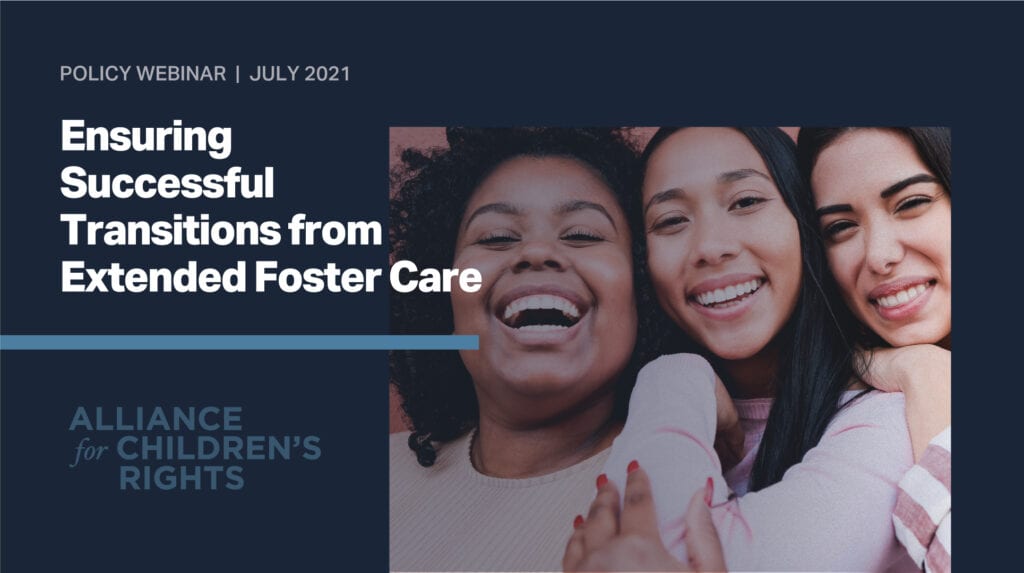 POLICY WEBINAR | JULY 2021

Ensuring Successful Transitions from Extended Foster Care

ALLIANCE for CHILDREN'S RIGHTS